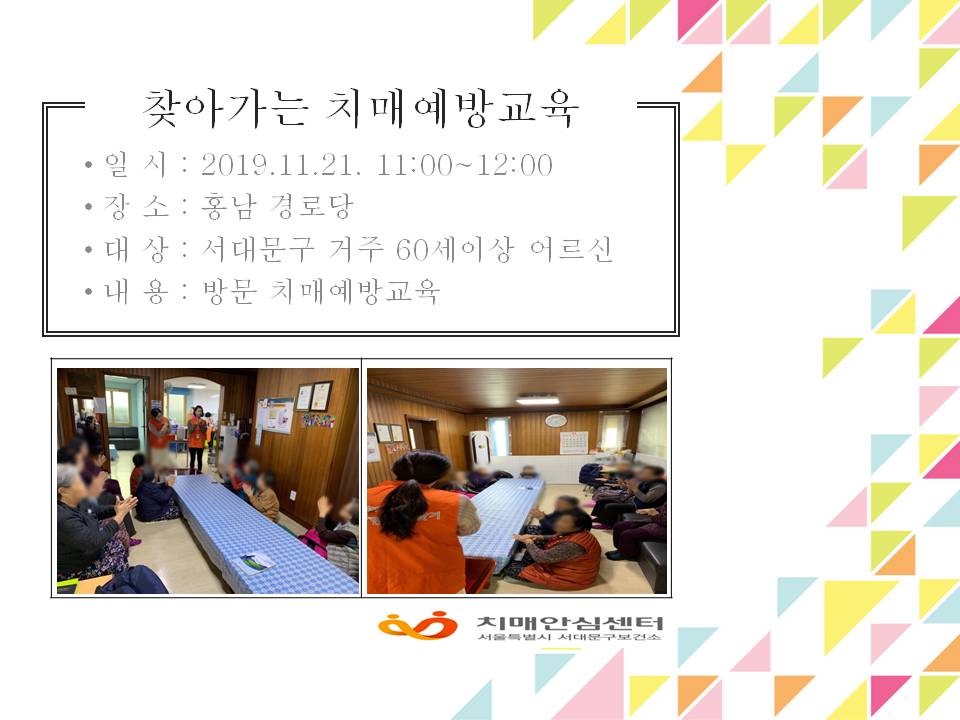 찾아가는 치매예방교육

• 일 시 : 2019.11.21. 11:00~12:00
• 장 소 : 홍남 경로당
• 대 상 : 서대문구 거주 60세이상 어르신
• 내 용 : 방문 치매예방교육

치매안심센터
서울특별시 서대문구보건소